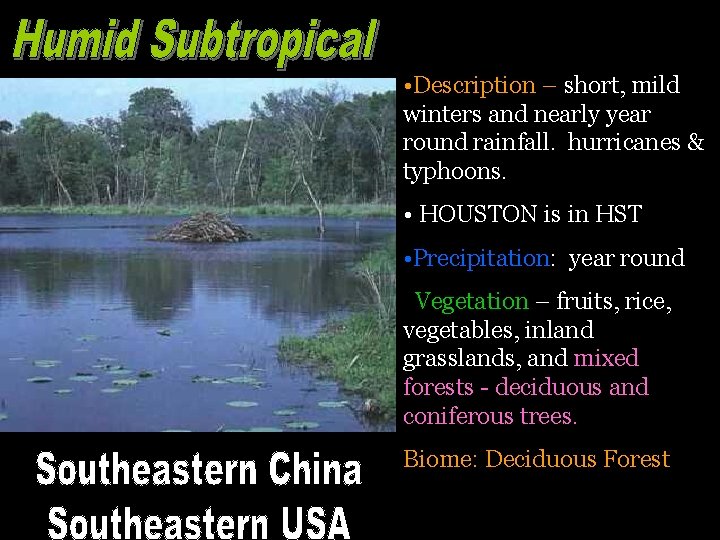 Humid Subtropical

•Description – short, mild winters and nearly year round rainfall. hurricanes & typhoons.

• HOUSTON is in HST

•Precipitation: year round

Vegetation – fruits, rice, vegetables, inland grasslands, and mixed forests - deciduous and coniferous trees.

Biome: Deciduous Forest

Southeastern China
Southeastern USA